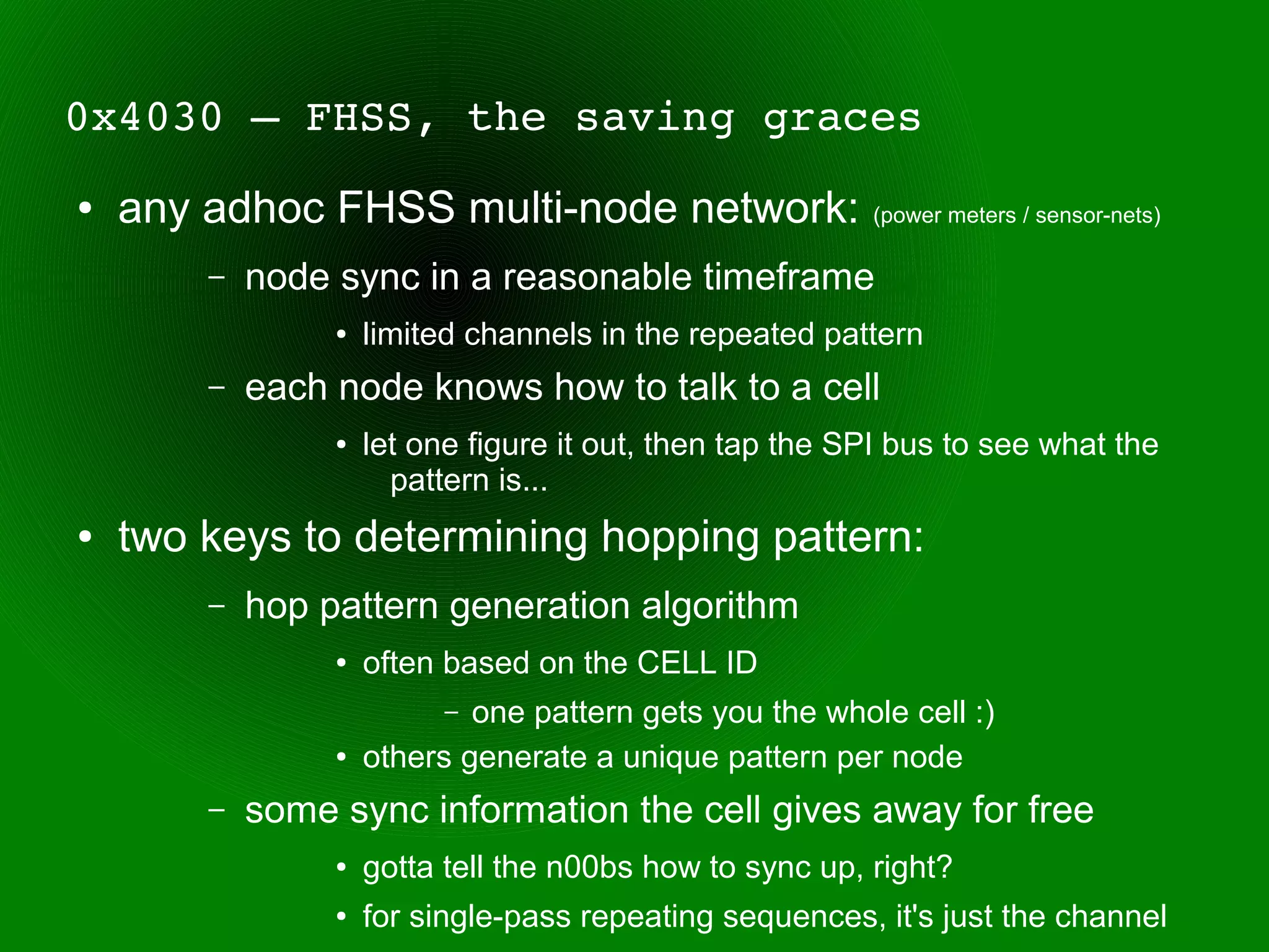 0x4030 – FHSS, the saving graces

• any adhoc FHSS multi-node network: (power meters / sensor-nets)

– node sync in a reasonable timeframe

• limited channels in the repeated pattern

– each node knows how to talk to a cell

• let one figure it out, then tap the SPI bus to see what the pattern is...

• two keys to determining hopping pattern:

– hop pattern generation algorithm

• often based on the CELL ID

– one pattern gets you the whole cell :)

• others generate a unique pattern per node

– some sync information the cell gives away for free

• gotta tell the n00bs how to sync up, right?

• for single-pass repeating sequences, it's just the channel